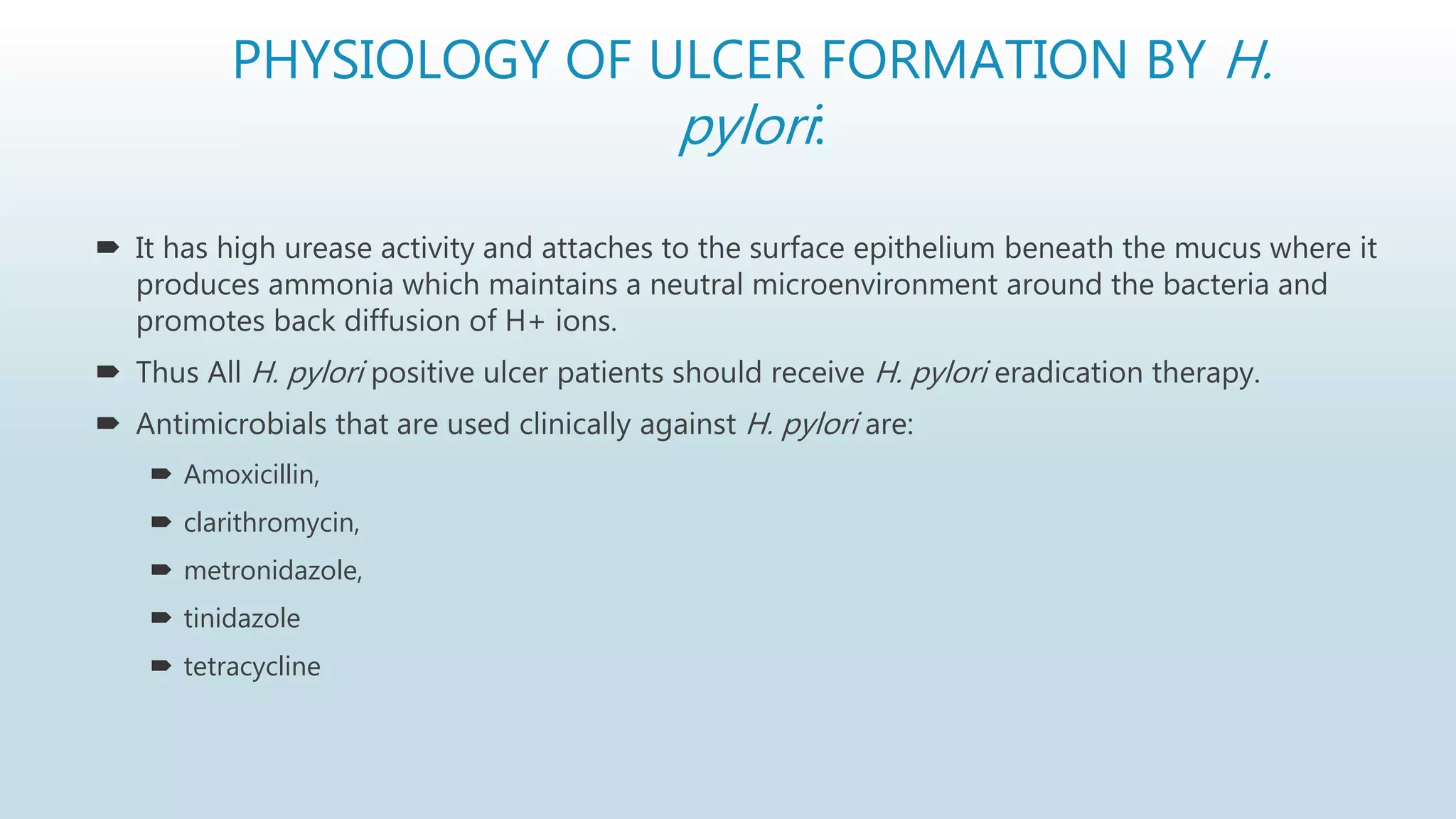 PHYSIOLOGY OF ULCER FORMATION BY H. pylori:

It has high urease activity and attaches to the surface epithelium beneath the mucus where it produces ammonia which maintains a neutral microenvironment around the bacteria and promotes back diffusion of H+ ions.

Thus All H. pylori positive ulcer patients should receive H. pylori eradication therapy.

Antimicrobials that are used clinically against H. pylori are:

Amoxicillin,

clarithromycin,

metronidazole,

tinidazole

tetracycline